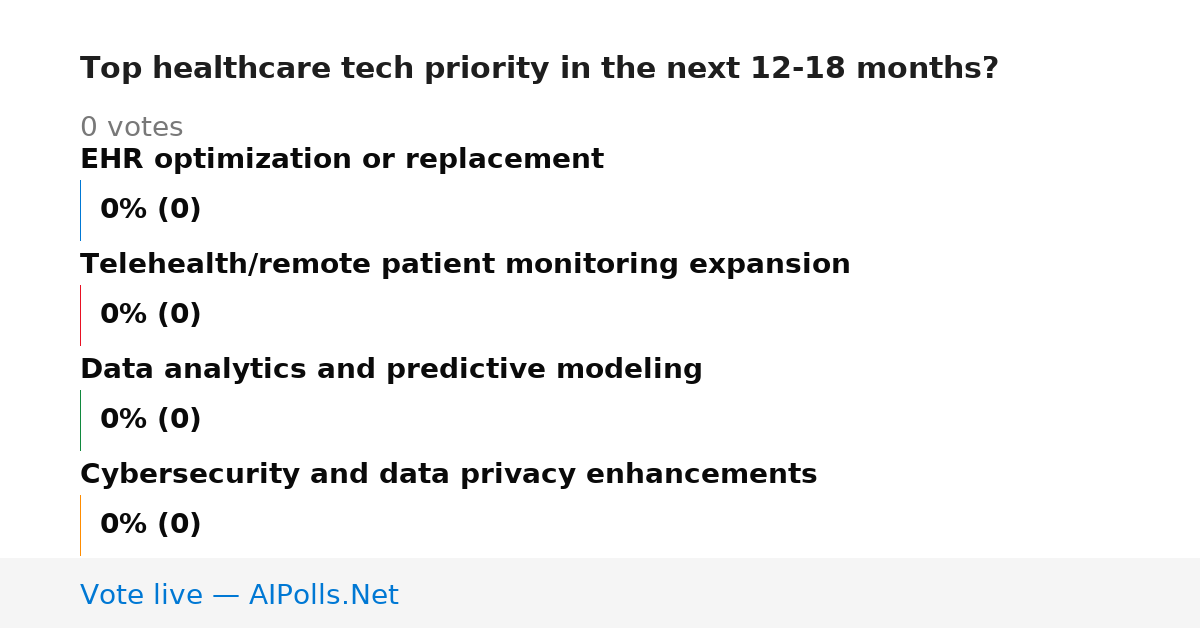 Top healthcare tech priority in the next 12-18 months?

0 votes

EHR optimization or replacement

0% (0)

Telehealth/remote patient monitoring expansion

0% (0)

Data analytics and predictive modeling

0% (0)

Cybersecurity and data privacy enhancements

0% (0)

Vote live — AIPolls.Net